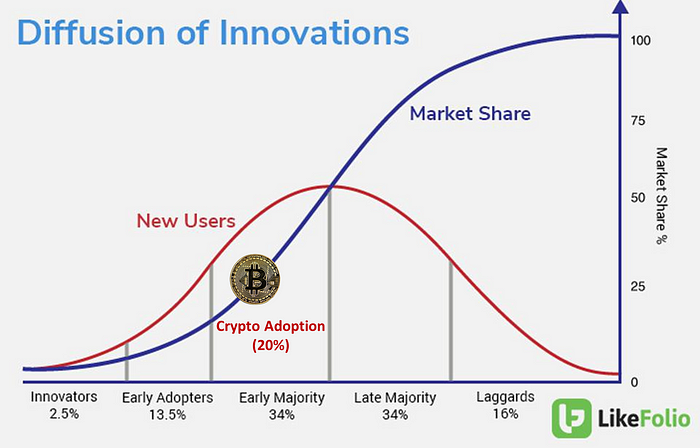 Diffusion of Innovations

Market Share

New Users

Crypto Adoption (20%)

100
75
50
25
0

Market Share %

Innovators 2.5%
Early Adopters 13.5%
Early Majority 34%
Late Majority 34%
Laggards 16%

LikeFolio